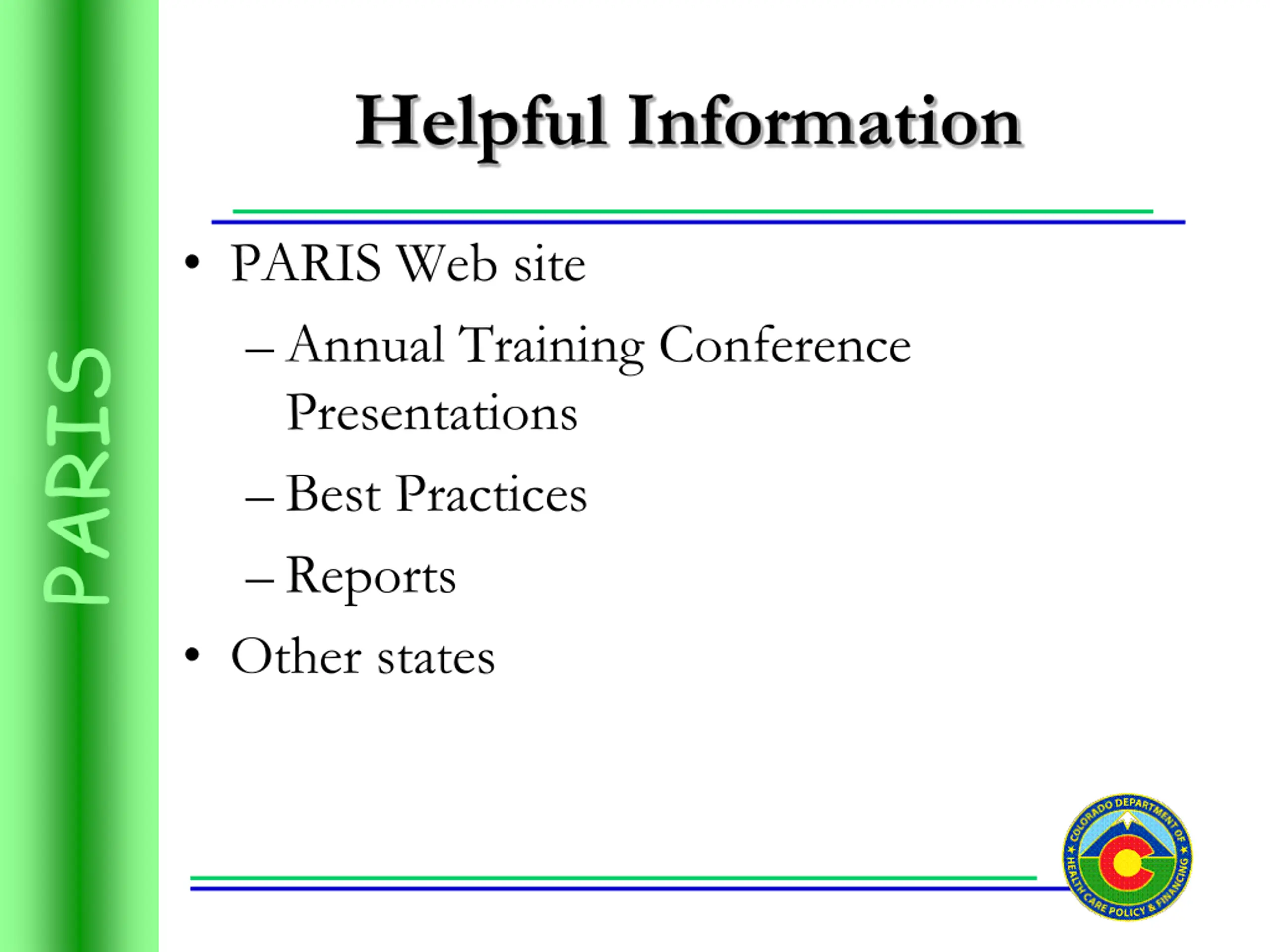 PARIS

Helpful Information

• PARIS Web site
 – Annual Training Conference Presentations
 – Best Practices
 – Reports
• Other states

COLORADO DEPARTMENT OF HEALTH CARE POLICY & FINANCING